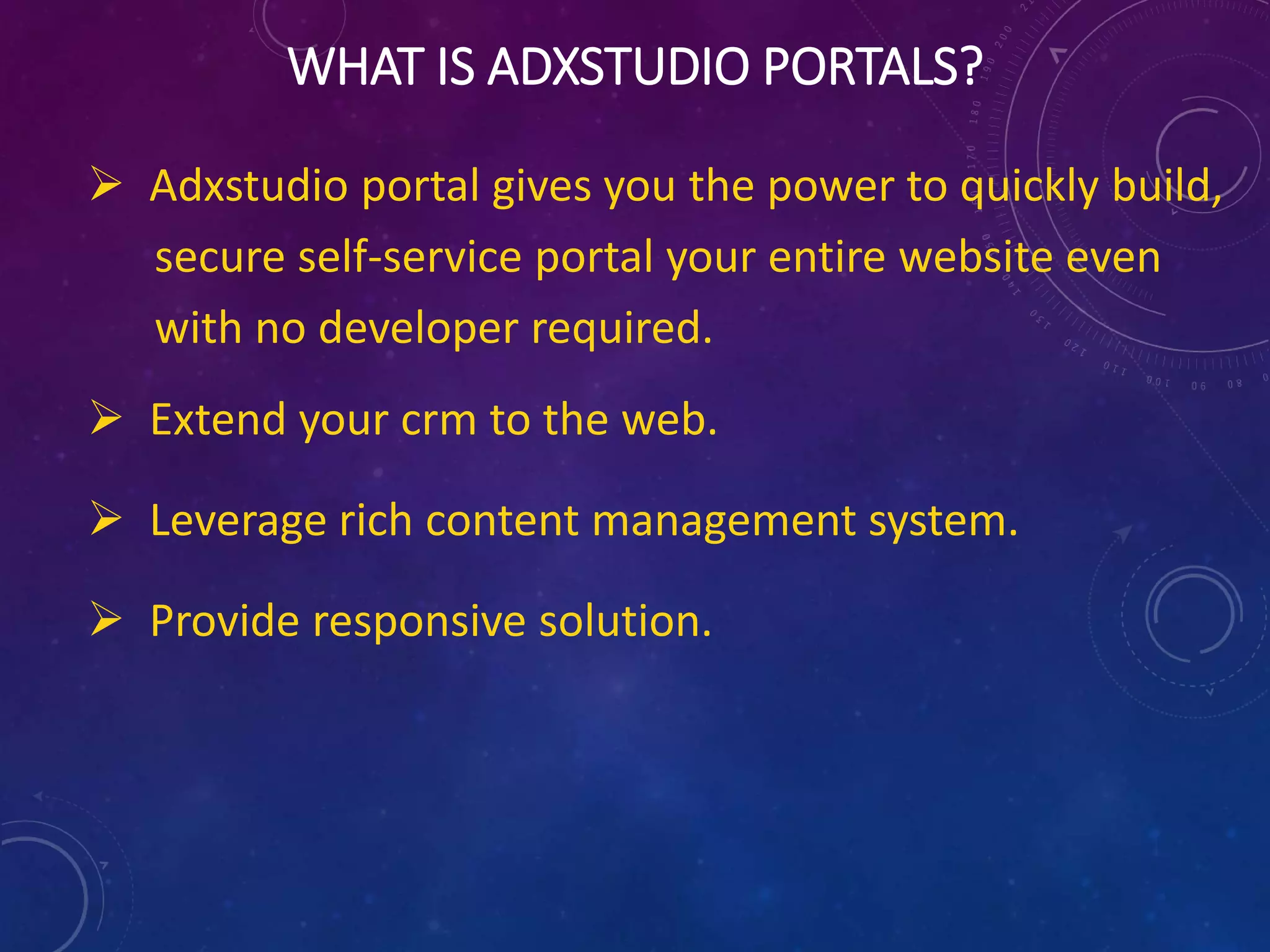 WHAT IS ADXSTUDIO PORTALS?

➢ Adxstudio portal gives you the power to quickly build, secure self-service portal your entire website even with no developer required.

➢ Extend your crm to the web.

➢ Leverage rich content management system.

➢ Provide responsive solution.